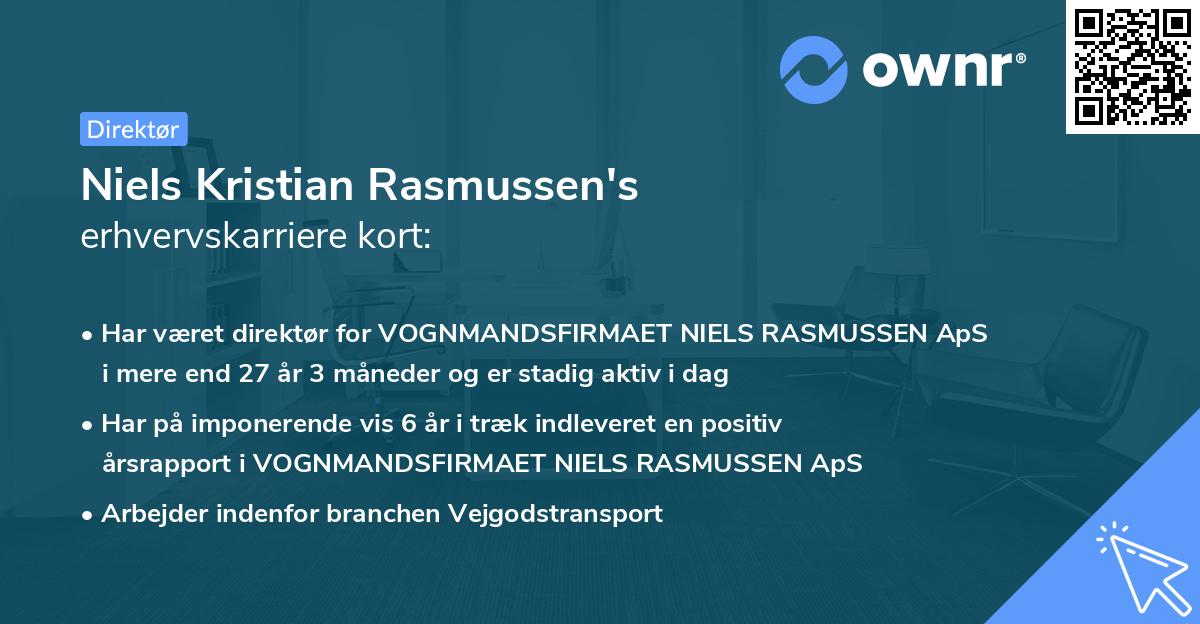 ownr®

Direktør

Niels Kristian Rasmussen's erhvervskarriere kort:

• Har været direktør for VOGNMANDSFIRMAET NIELS RASMUSSEN ApS i mere end 27 år 3 måneder og er stadig aktiv i dag

• Har på imponerende vis 6 år i træk indleveret en positiv årsrapport i VOGNMANDSFIRMAET NIELS RASMUSSEN ApS

• Arbejder indenfor branchen Vejgodstransport